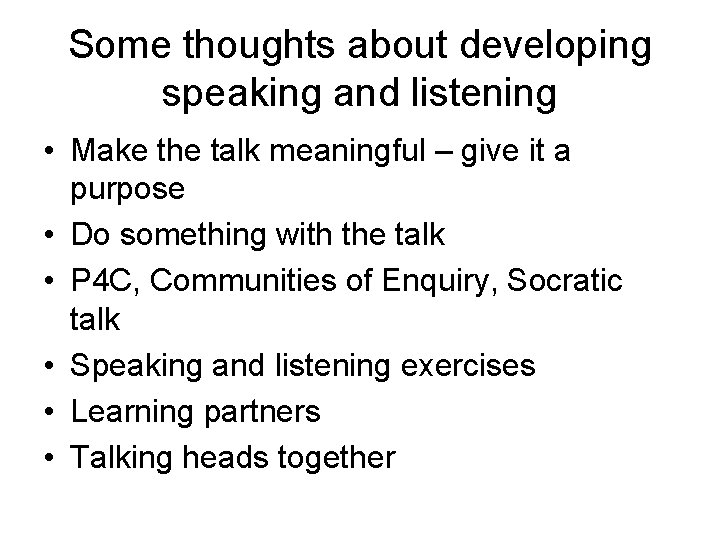 Some thoughts about developing speaking and listening

• Make the talk meaningful – give it a purpose
• Do something with the talk
• P4C, Communities of Enquiry, Socratic talk
• Speaking and listening exercises
• Learning partners
• Talking heads together